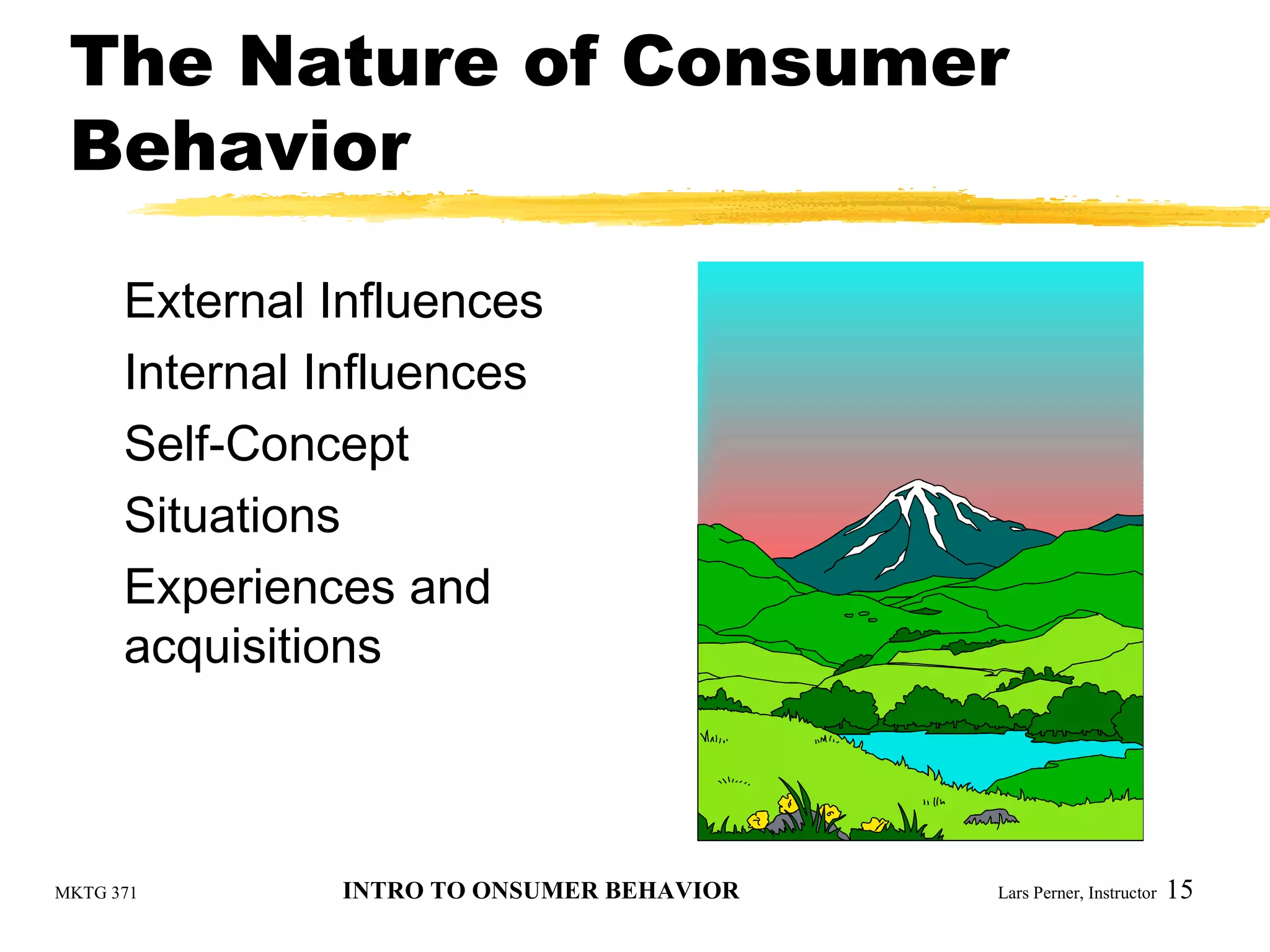 The Nature of Consumer Behavior

External Influences

Internal Influences

Self-Concept

Situations

Experiences and acquisitions

MKTG 371

INTRO TO ONSUMER BEHAVIOR

Lars Perner, Instructor 15